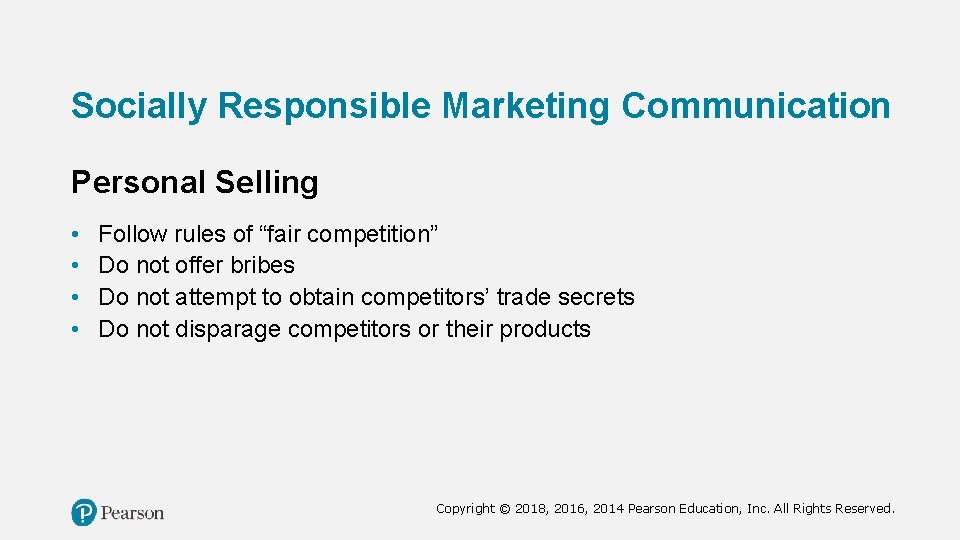 Socially Responsible Marketing Communication

Personal Selling

• Follow rules of "fair competition"
• Do not offer bribes
• Do not attempt to obtain competitors' trade secrets
• Do not disparage competitors or their products

Pearson

Copyright © 2018, 2016, 2014 Pearson Education, Inc. All Rights Reserved.